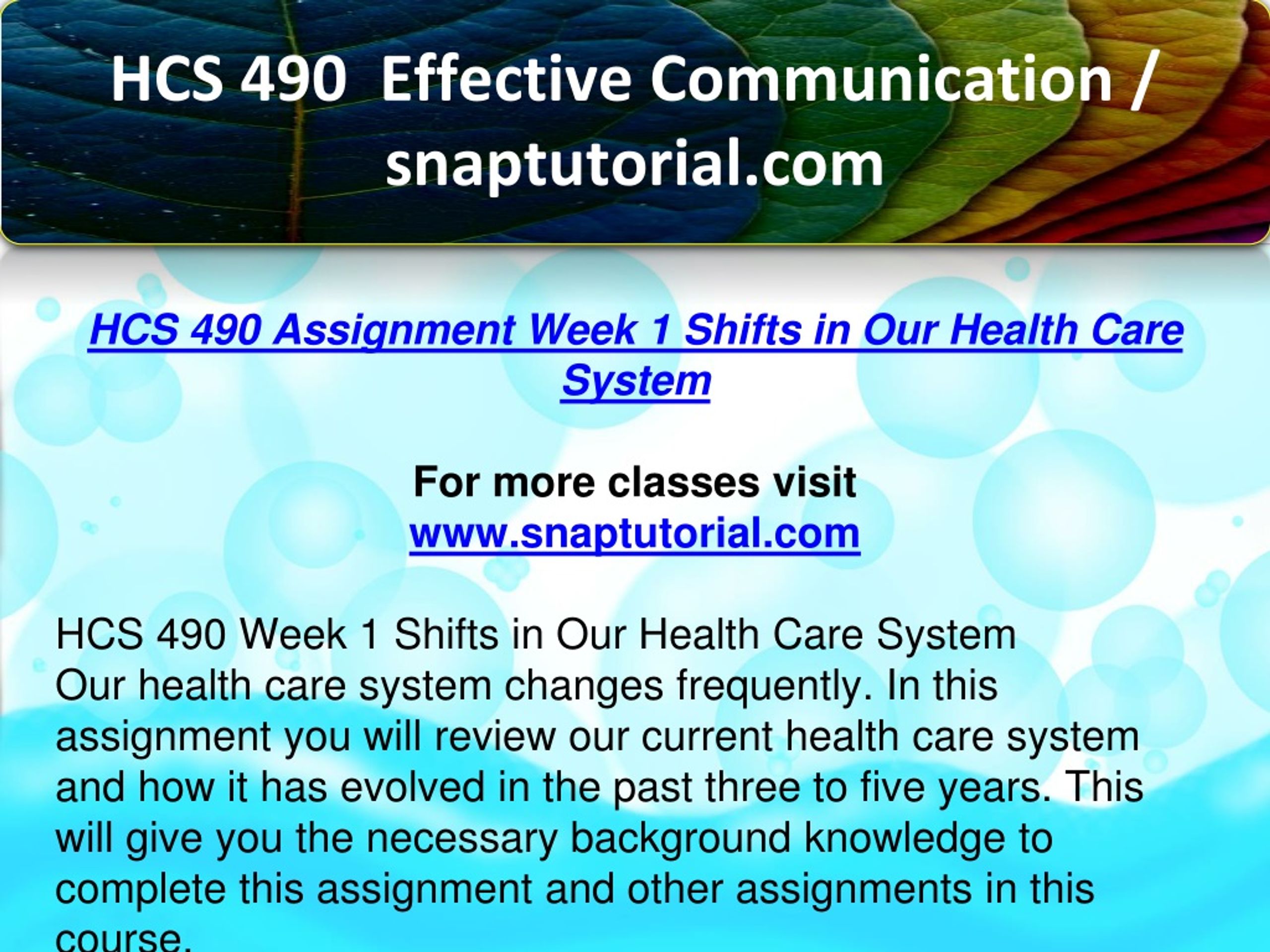 HCS 490 Effective Communication / snaptutorial.com

HCS 490 Assignment Week 1 Shifts in Our Health Care System

For more classes visit
www.snaptutorial.com

HCS 490 Week 1 Shifts in Our Health Care System
Our health care system changes frequently. In this assignment you will review our current health care system and how it has evolved in the past three to five years. This will give you the necessary background knowledge to complete this assignment and other assignments in this course.